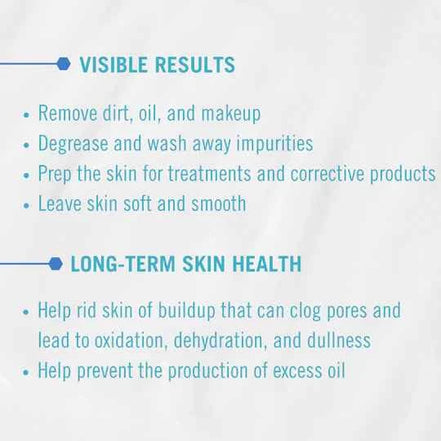 VISIBLE RESULTS

• Remove dirt, oil, and makeup
• Degrease and wash away impurities
• Prep the skin for treatments and corrective products
• Leave skin soft and smooth

LONG-TERM SKIN HEALTH

• Help rid skin of buildup that can clog pores and lead to oxidation, dehydration, and dullness
• Help prevent the production of excess oil